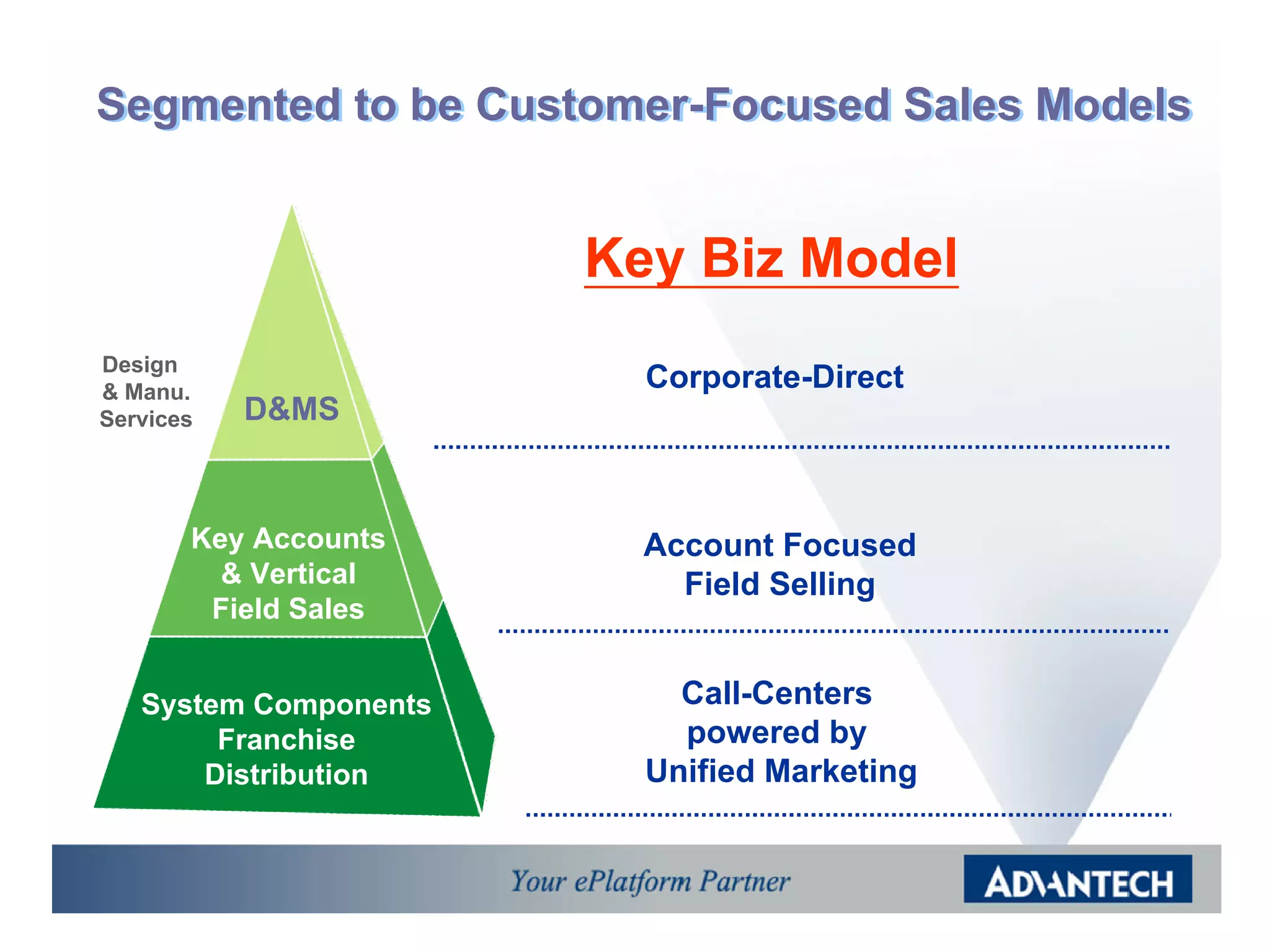 Segmented to be Customer-Focused Sales Models

Key Biz Model

Design & Manu. Services

D&MS

Corporate-Direct

Key Accounts & Vertical Field Sales

Account Focused Field Selling

System Components Franchise Distribution

Call-Centers powered by Unified Marketing

Your ePlatform Partner

ADVANTECH